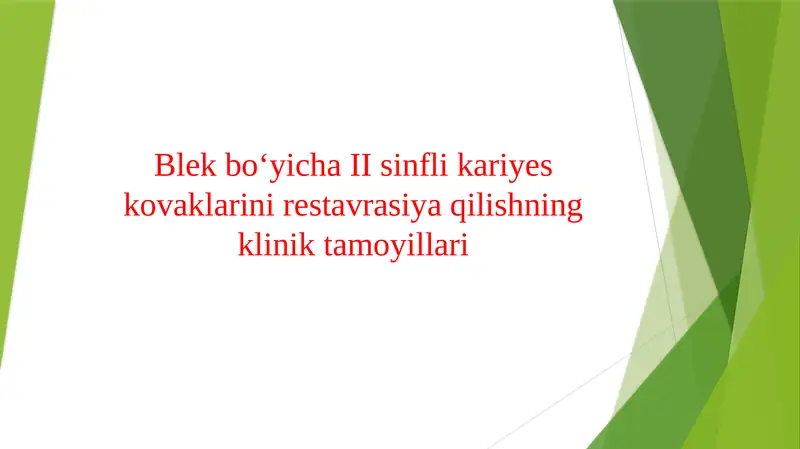 Blek bo‘yicha II sinfli kariyes kovaklarini restavrasiya qilishning klinik tamoyillari